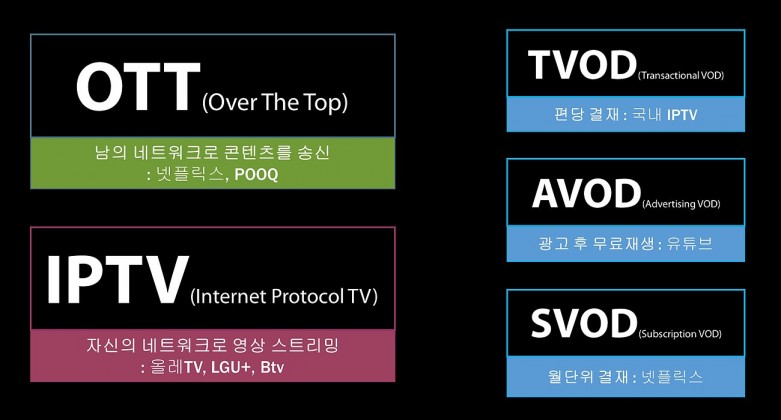 OTT (Over The Top)

남의 네트워크로 콘텐츠를 송신
: 넷플릭스, POOQ

IPTV (Internet Protocol TV)

자신의 네트워크로 영상 스트리밍
: 올레TV, LGU+, Btv

TVOD (Transactional VOD)

편당 결재 : 국내 IPTV

AVOD (Advertising VOD)

광고 후 무료재생 : 유튜브

SVOD (Subscription VOD)

월단위 결재 : 넷플릭스